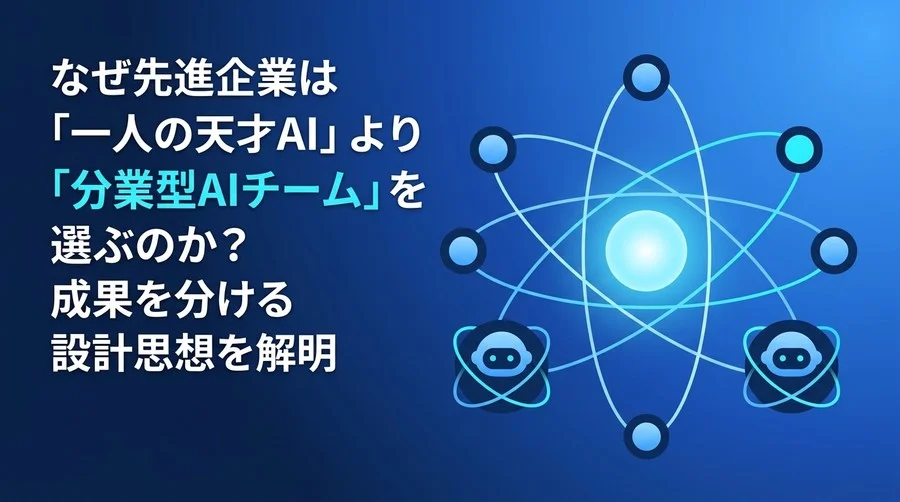 なぜ先進企業は
「一人の天才AI」より
「分業型AIチーム」を
選ぶのか？
成果を分ける
設計思想を解明